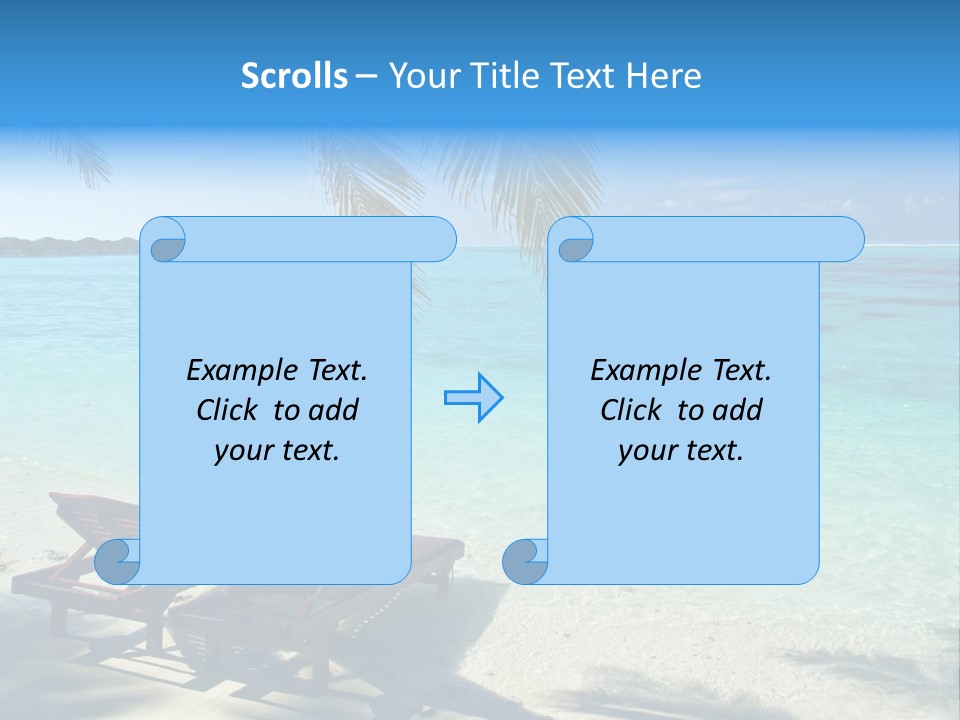 Scrolls – Your Title Text Here

Example Text. Click to add your text.

Example Text. Click to add your text.